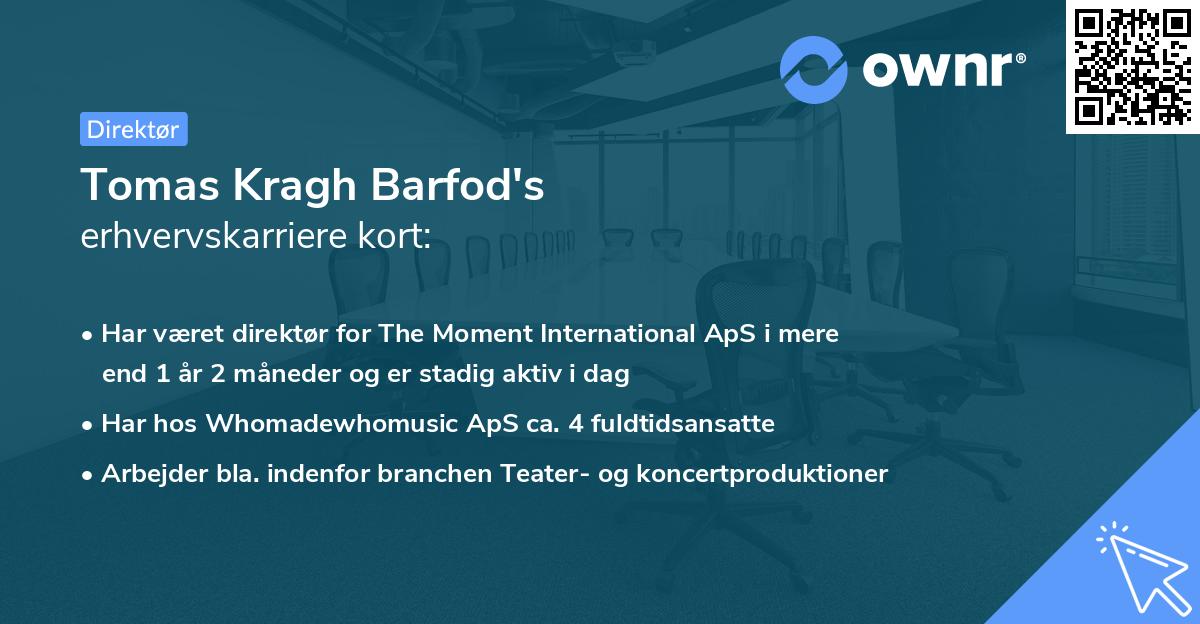 ownr®

Direktør

Tomas Kragh Barfod's
erhvervskarriere kort:

• Har været direktør for The Moment International ApS i mere end 1 år 2 måneder og er stadig aktiv i dag
• Har hos Whomadewhomusic ApS ca. 4 fuldtidsansatte
• Arbejder bla. indenfor branchen Teater- og koncertproduktioner